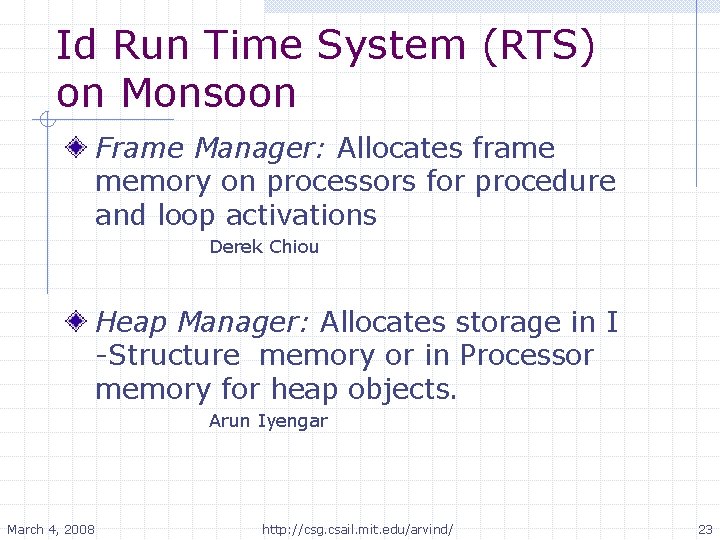 Id Run Time System (RTS) on Monsoon

Frame Manager: Allocates frame memory on processors for procedure and loop activations

Derek Chiou

Heap Manager: Allocates storage in I -Structure memory or in Processor memory for heap objects.

Arun Iyengar

March 4, 2008 http://csg.csail.mit.edu/arvind/ 23